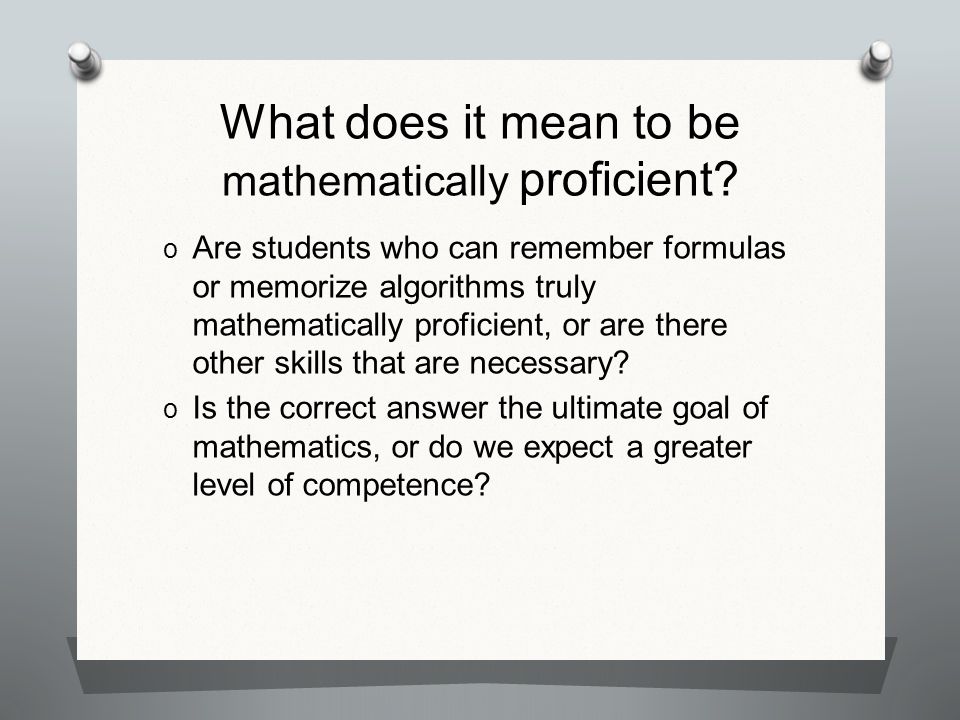 What does it mean to be mathematically proficient?

o Are students who can remember formulas or memorize algorithms truly mathematically proficient, or are there other skills that are necessary?

o Is the correct answer the ultimate goal of mathematics, or do we expect a greater level of competence?